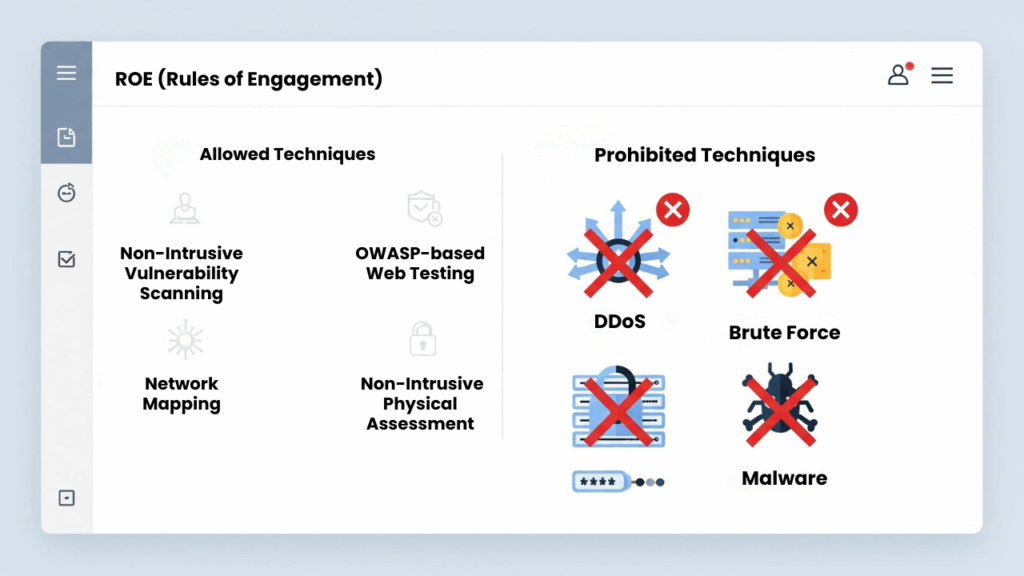 ROE (Rules of Engagement)

Allowed Techniques

Non-Intrusive Vulnerability Scanning

OWASP-based Web Testing

Network Mapping

Non-Intrusive Physical Assessment

Prohibited Techniques

DDoS

Brute Force

****

Malware